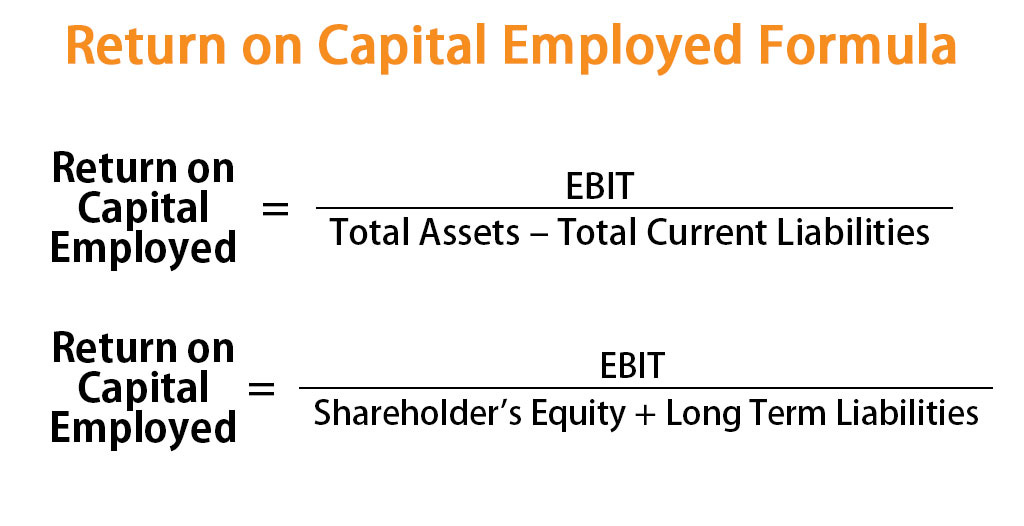 Return on Capital Employed Formula

$\text{Return on Capital Employed} = \frac{\text{EBIT}}{\text{Total Assets} - \text{Total Current Liabilities}}$

$\text{Return on Capital Employed} = \frac{\text{EBIT}}{\text{Shareholder's Equity} + \text{Long Term Liabilities}}$